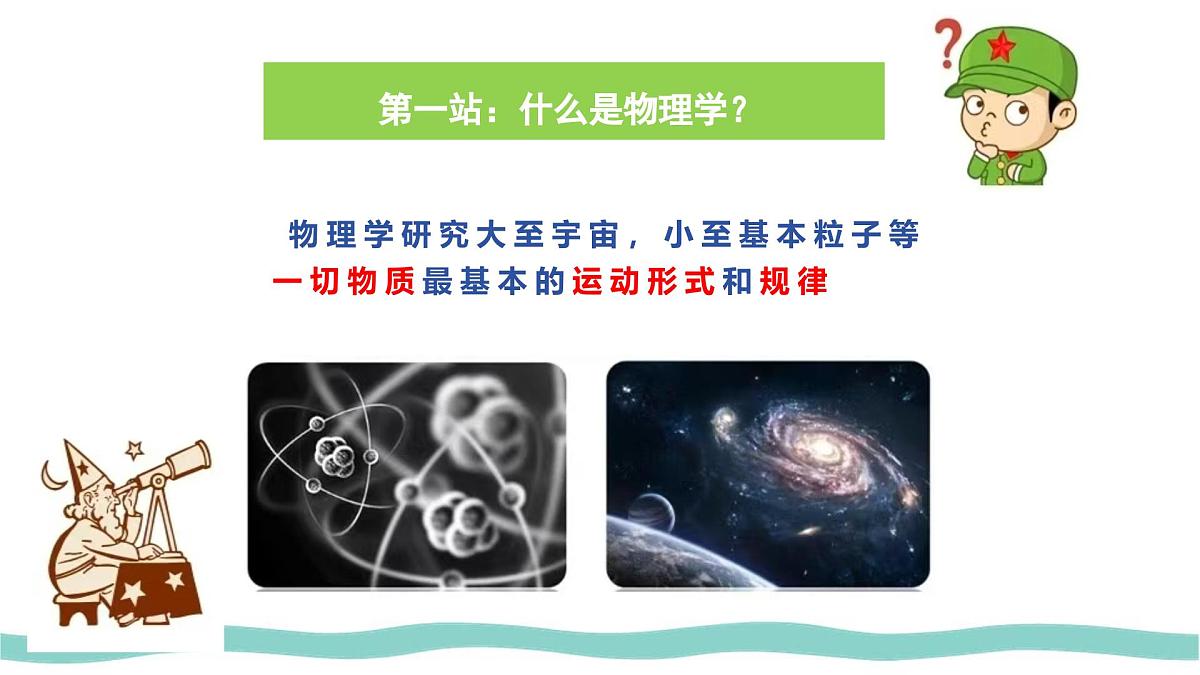 第一站：什么是物理学？

物理学研究大至宇宙，小至基本粒子等一切物质最基本的运动形式和规律